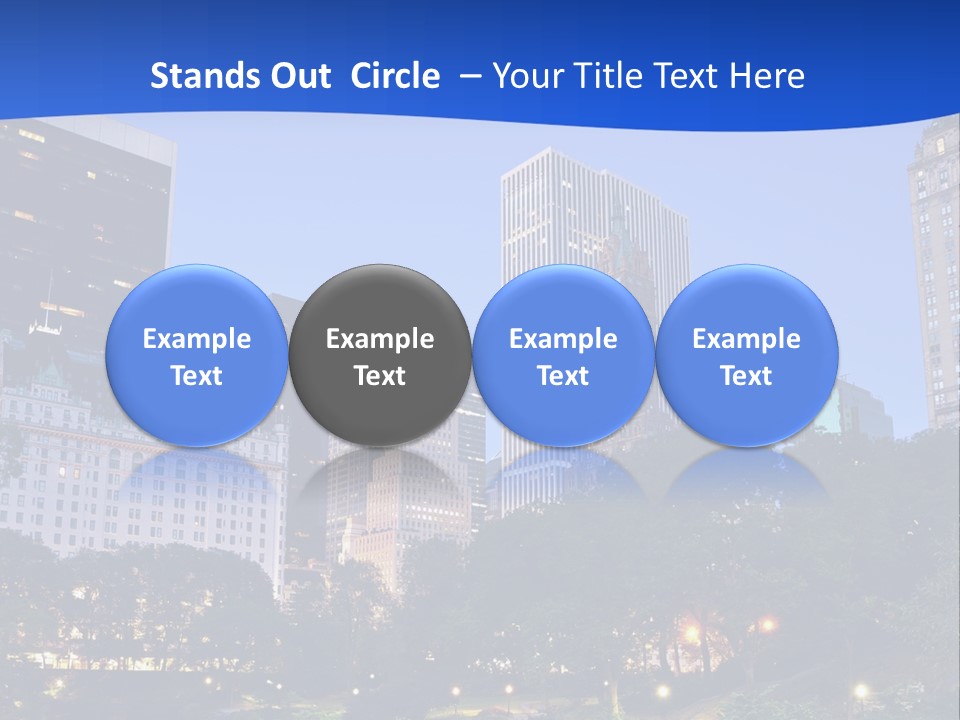 Stands Out Circle – Your Title Text Here

Example Text

Example Text

Example Text

Example Text